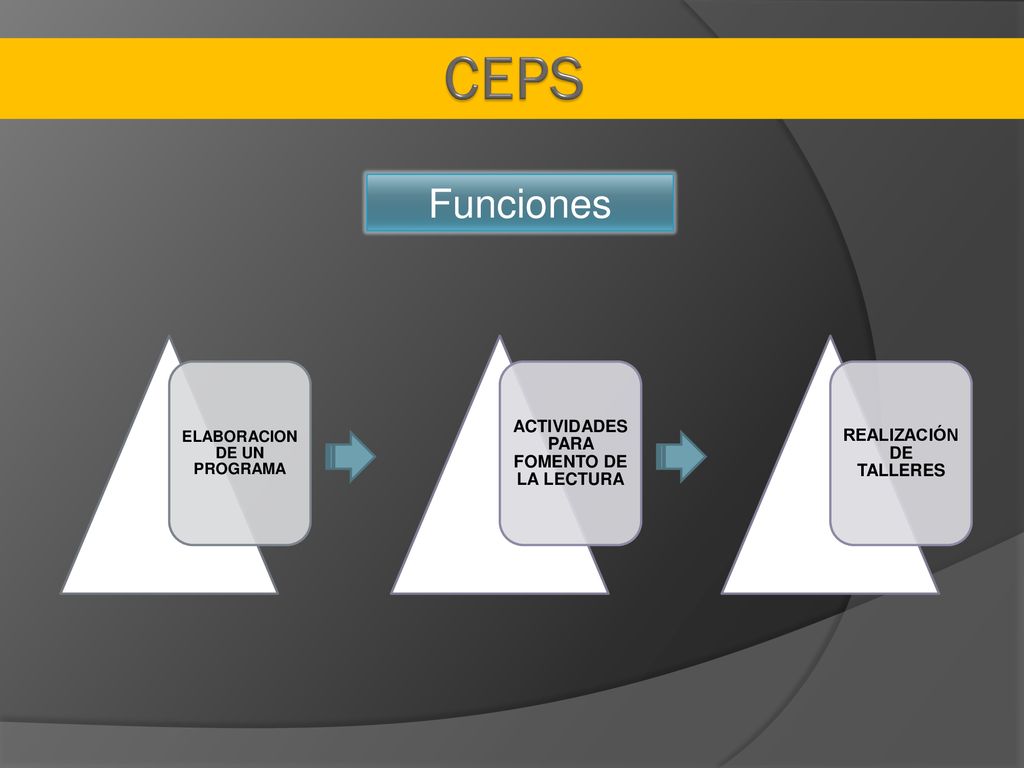 CEPS

Funciones

ELABORACION DE UN PROGRAMA

ACTIVIDADES PARA FOMENTO DE LA LECTURA

REALIZACIÓN DE TALLERES